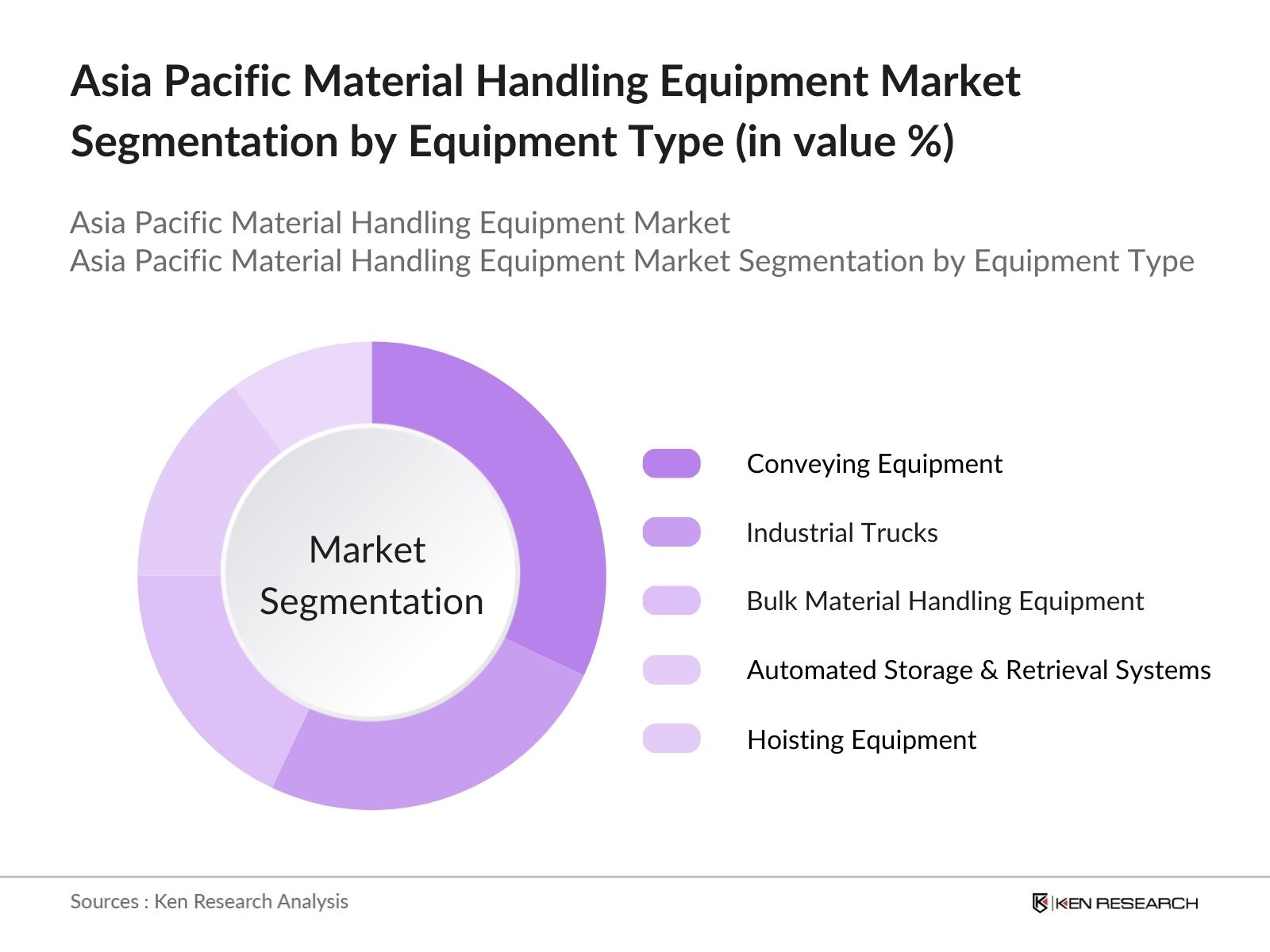 Asia Pacific Material Handling Equipment Market Segmentation by Equipment Type (in value %)

Asia Pacific Material Handling Equipment Market
Asia Pacific Material Handling Equipment Market Segmentation by Equipment Type

Market Segmentation

Conveying Equipment
Industrial Trucks
Bulk Material Handling Equipment
Automated Storage & Retrieval Systems
Hoisting Equipment

Sources : Ken Research Analysis

KEN RESEARCH